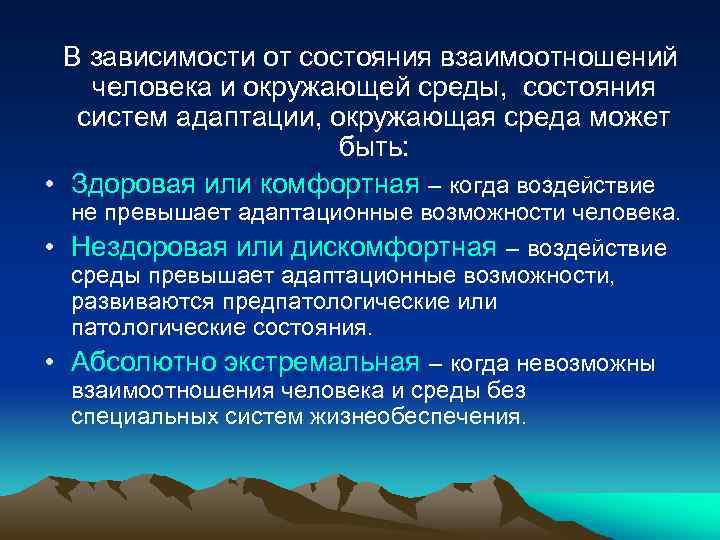 В зависимости от состояния взаимоотношений человека и окружающей среды, состояния систем адаптации, окружающая среда может быть:

• Здоровая или комфортная – когда воздействие не превышает адаптационные возможности человека.
• Нездоровая или дискомфортная – воздействие среды превышает адаптационные возможности, развиваются предпатологические или патологические состояния.
• Абсолютно экстремальная – когда невозможны взаимоотношения человека и среды без специальных систем жизнеобеспечения.